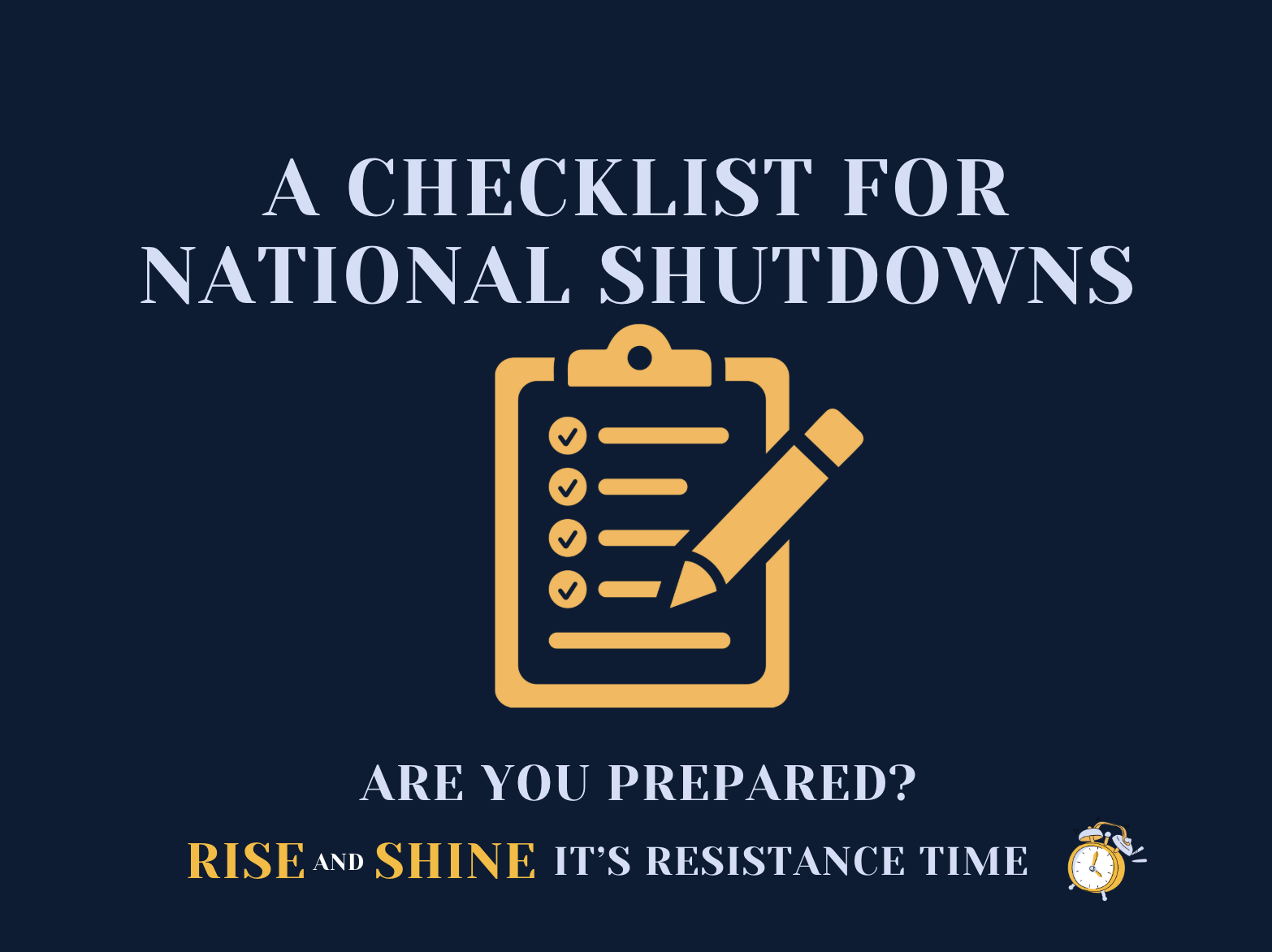 A CHECKLIST FOR NATIONAL SHUTDOWNS

ARE YOU PREPARED?

RISE AND SHINE IT'S RESISTANCE TIME